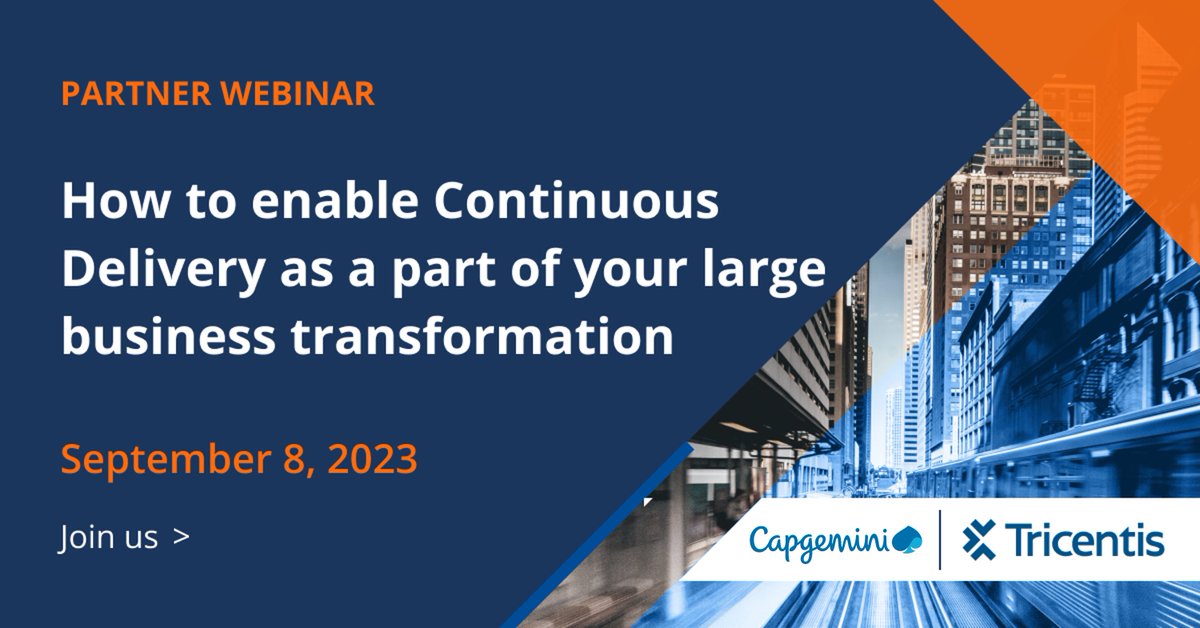 PARTNER WEBINAR

How to enable Continuous Delivery as a part of your large business transformation

September 8, 2023

Join us >

Capgemini

Tricentis